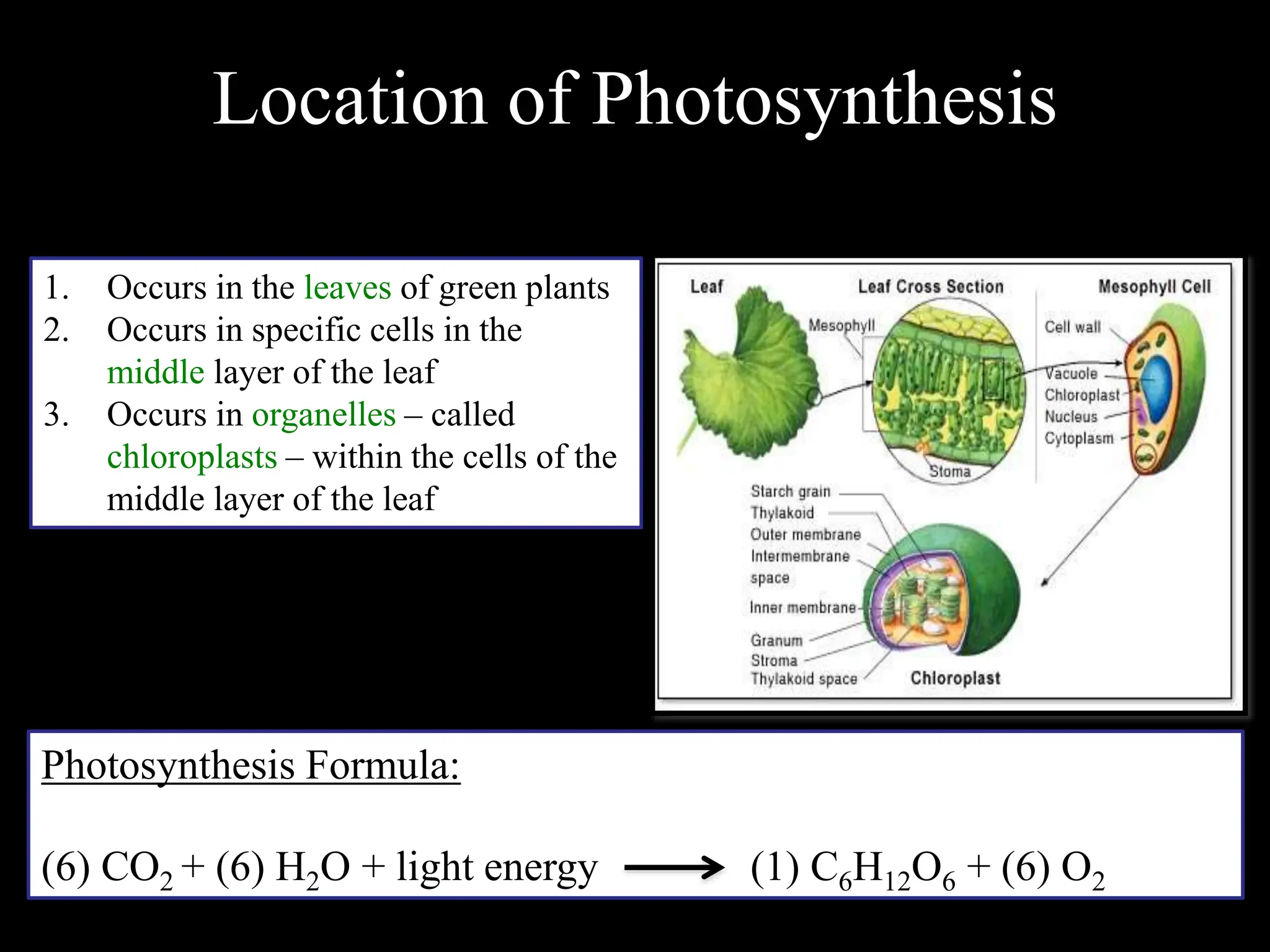 Location of Photosynthesis

1. Occurs in the leaves of green plants
2. Occurs in specific cells in the middle layer of the leaf
3. Occurs in organelles – called chloroplasts – within the cells of the middle layer of the leaf

Leaf
Leaf Cross Section
Mesophyll Cell
Mesophyll
Stoma
Cell wall
Vacuole
Chloroplast
Nucleus
Cytoplasm
Starch grain
Thylakoid
Outer membrane
Intermembrane space
Inner membrane
Granum
Stroma
Thylakoid space
Chloroplast

Photosynthesis Formula:

(6) $CO_2$ + (6) $H_2O$ + light energy $\longrightarrow$ (1) $C_6H_{12}O_6$ + (6) $O_2$